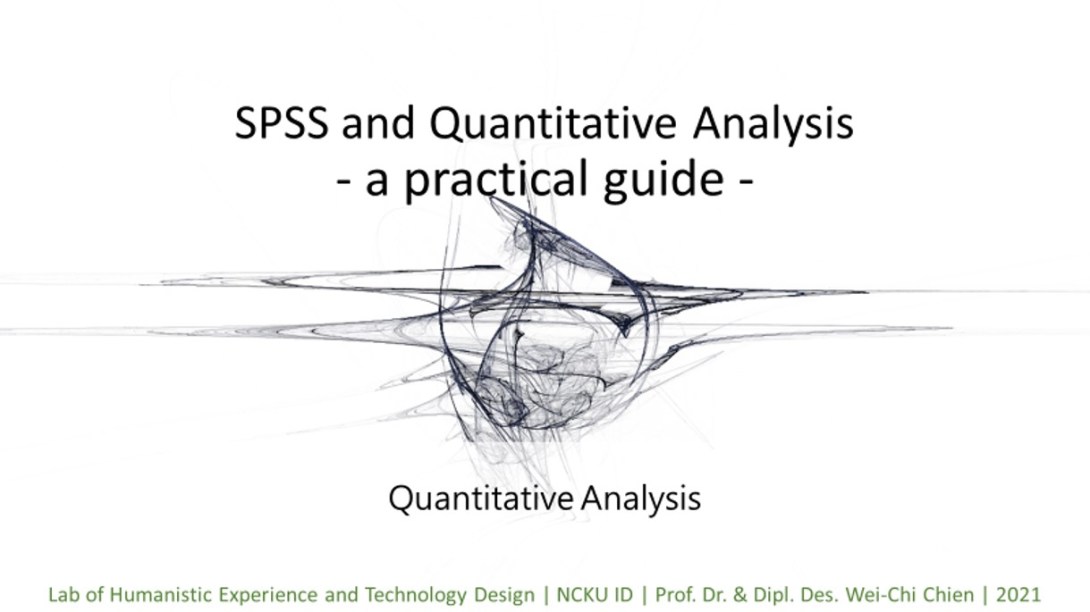 SPSS and Quantitative Analysis
- a practical guide -

Quantitative Analysis

Lab of Humanistic Experience and Technology Design | NCKU ID | Prof. Dr. & Dipl. Des. Wei-Chi Chien | 2021